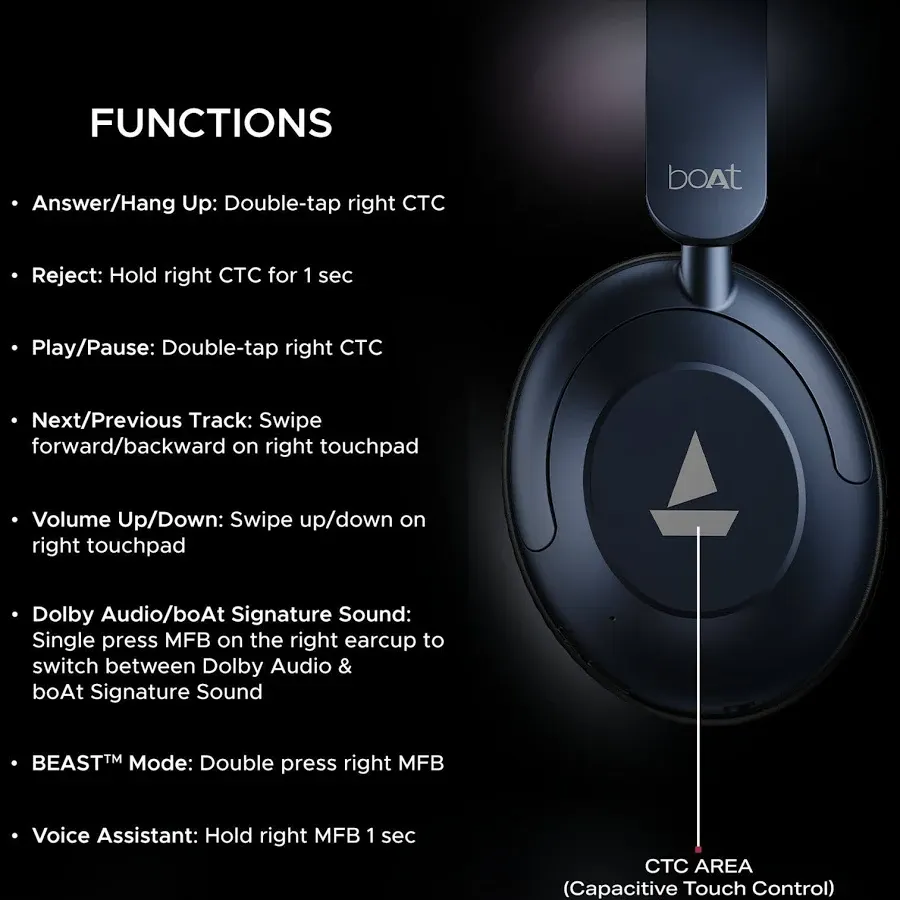 FUNCTIONS

• Answer/Hang Up: Double-tap right CTC

• Reject: Hold right CTC for 1 sec

• Play/Pause: Double-tap right CTC

• Next/Previous Track: Swipe forward/backward on right touchpad

• Volume Up/Down: Swipe up/down on right touchpad

• Dolby Audio/boAt Signature Sound: Single press MFB on the right earcup to switch between Dolby Audio & boAt Signature Sound

• BEAST™ Mode: Double press right MFB

• Voice Assistant: Hold right MFB 1 sec

boAt

CTC AREA
(Capacitive Touch Control)